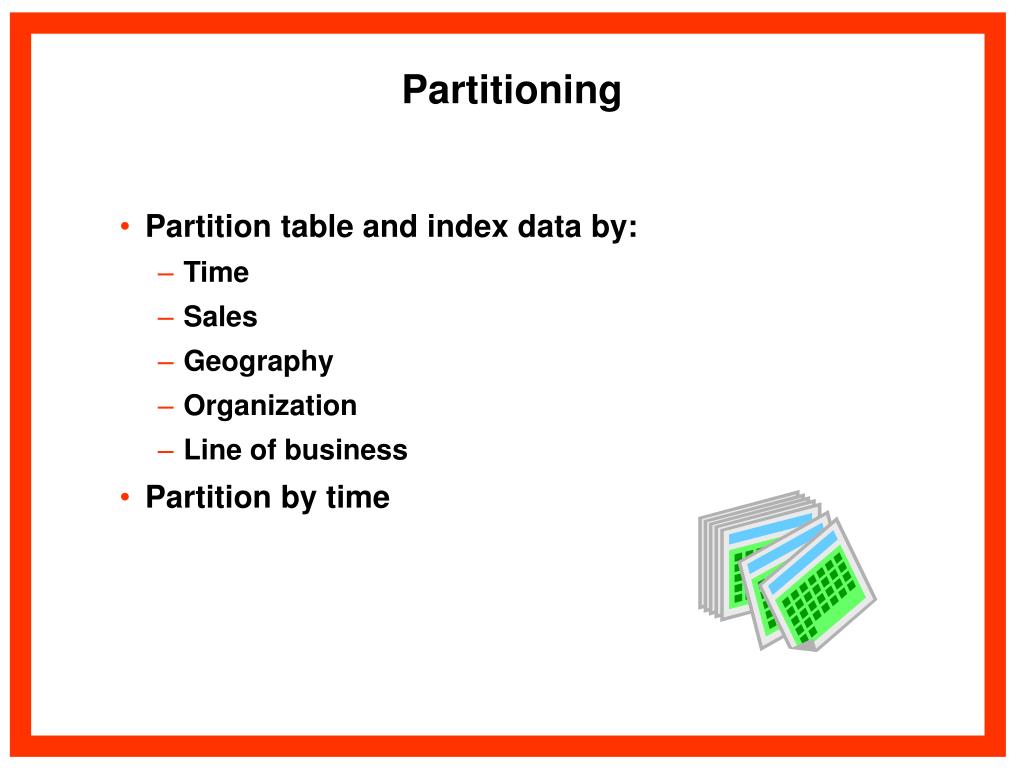 Partitioning

• Partition table and index data by:
  – Time
  – Sales
  – Geography
  – Organization
  – Line of business
• Partition by time